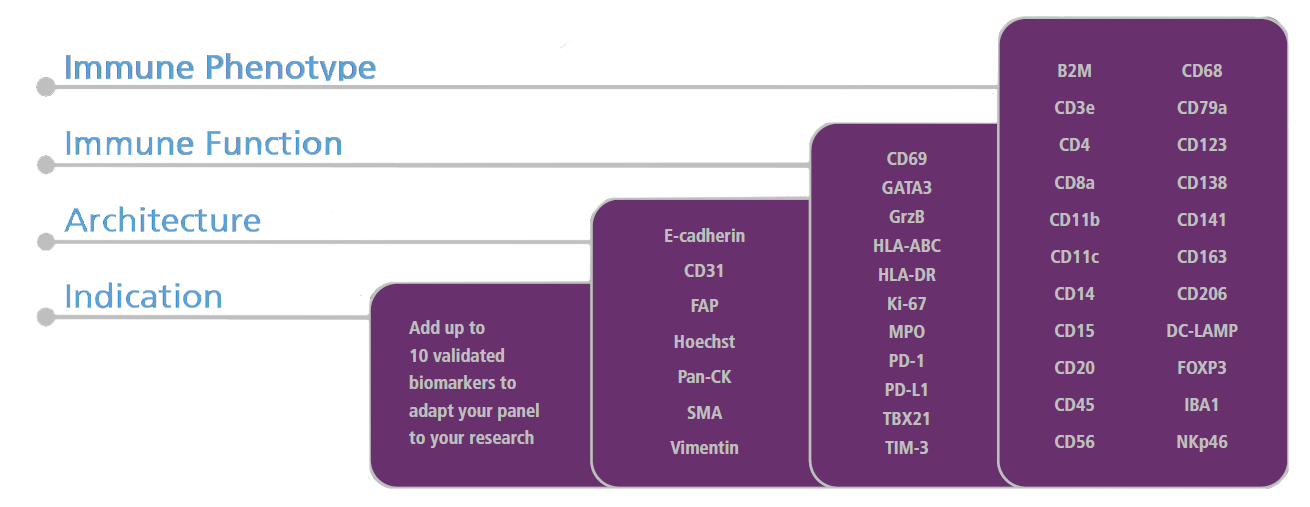 Immune Phenotype

Immune Function

Architecture

Indication

Add up to 10 validated biomarkers to adapt your panel to your research

E-cadherin
CD31
FAP
Hoechst
Pan-CK
SMA
Vimentin

CD69
GATA3
GrzB
HLA-ABC
HLA-DR
Ki-67
MPO
PD-1
PD-L1
TBX21
TIM-3

B2M
CD3e
CD4
CD8a
CD11b
CD11c
CD14
CD15
CD20
CD45
CD56

CD68
CD79a
CD123
CD138
CD141
CD163
CD206
DC-LAMP
FOXP3
IBA1
NKp46